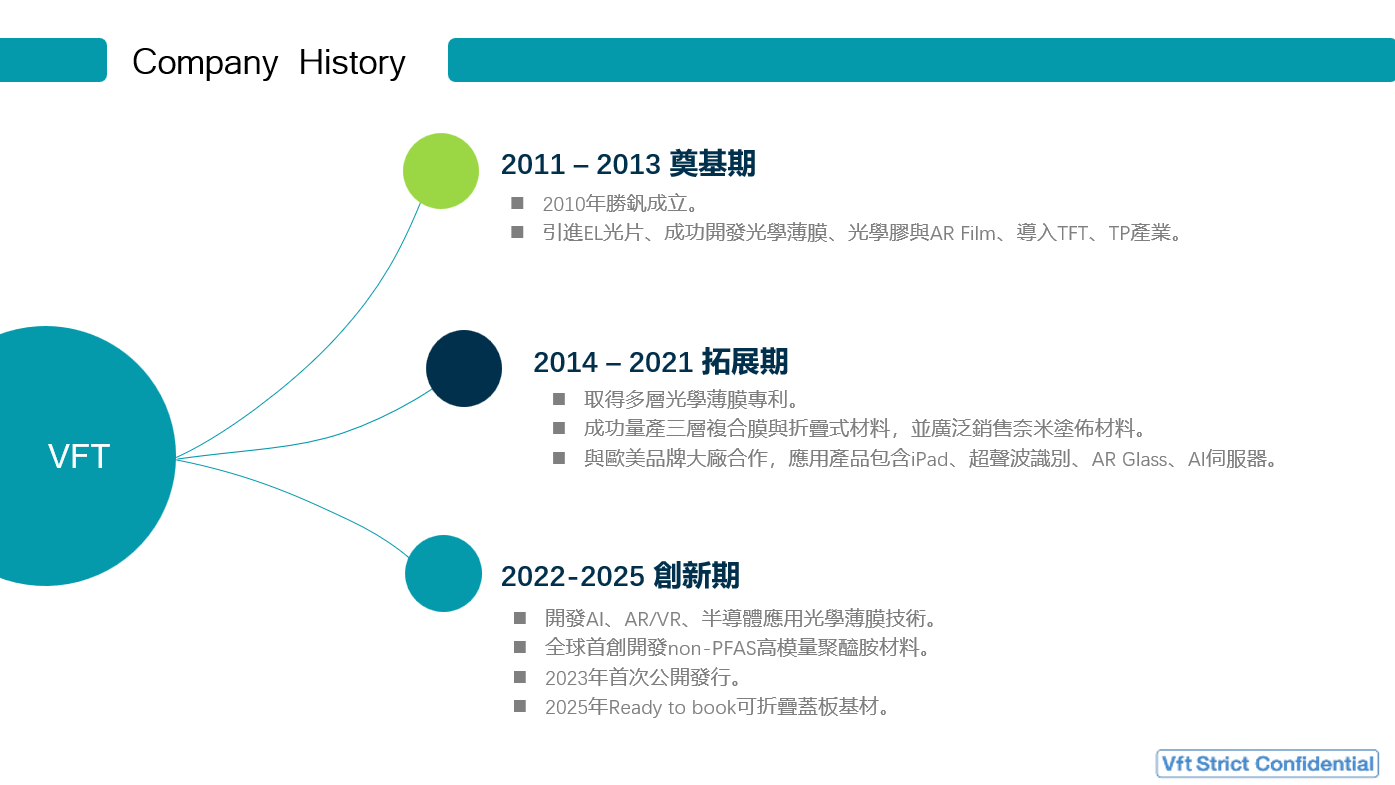 Company History

VFT

2011 – 2013 奠基期

■ 2010年勝釩成立。
■ 引進EL光片、成功開發光學薄膜、光學膠與AR Film、導入TFT、TP產業。

2014 – 2021 拓展期

■ 取得多層光學薄膜專利。
■ 成功量產三層複合膜與折疊式材料，並廣泛銷售奈米塗佈材料。
■ 與歐美品牌大廠合作，應用產品包含iPad、超聲波識別、AR Glass、AI伺服器。

2022-2025 創新期

■ 開發AI、AR/VR、半導體應用光學薄膜技術。
■ 全球首創開發non-PFAS高模量聚醯胺材料。
■ 2023年首次公開發行。
■ 2025年Ready to book可折疊蓋板基材。

Vft Strict Confidential